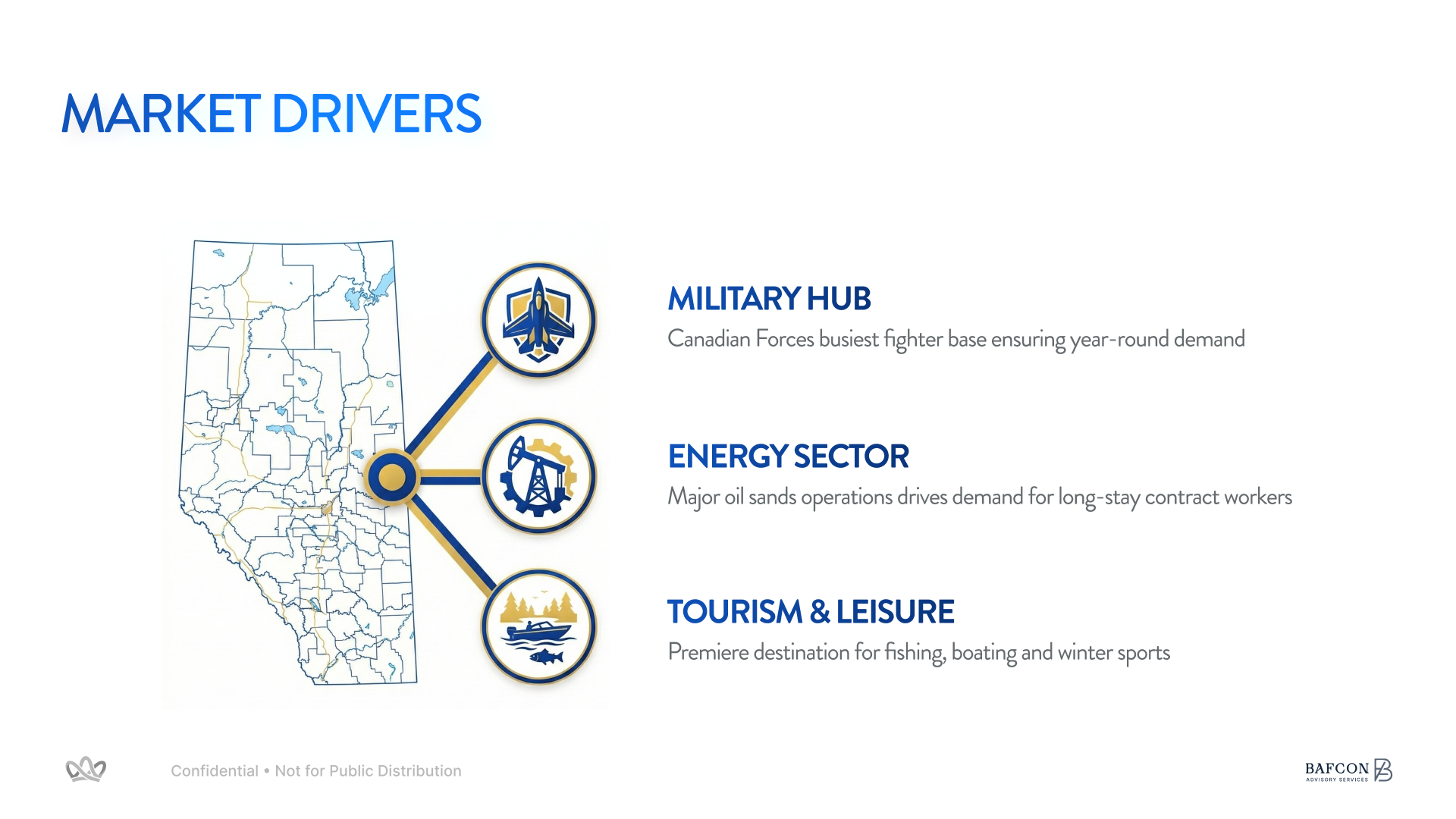 MARKET DRIVERS

MILITARY HUB

Canadian Forces busiest fighter base ensuring year-round demand

ENERGY SECTOR

Major oil sands operations drives demand for long-stay contract workers

TOURISM & LEISURE

Premiere destination for fishing, boating and winter sports

Confidential • Not for Public Distribution

BAFCON
ADVISORY SERVICES